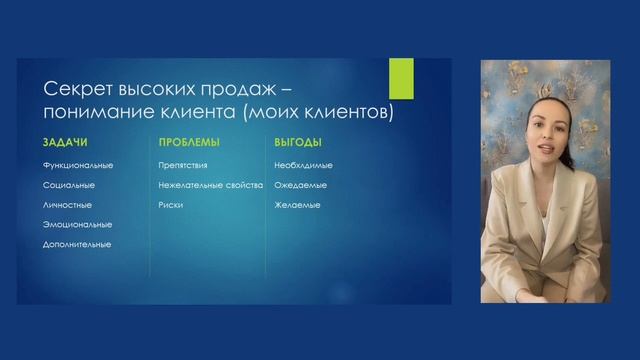 Секрет высоких продаж – понимание клиента (моих клиентов)

ЗАДАЧИ

Функциональные

Социальные

Личностные

Эмоциональные

Дополнительные

ПРОБЛЕМЫ

Препятствия

Нежелательные свойства

Риски

ВЫГОДЫ

Необхлдимые

Ожедаемые

Желаемые